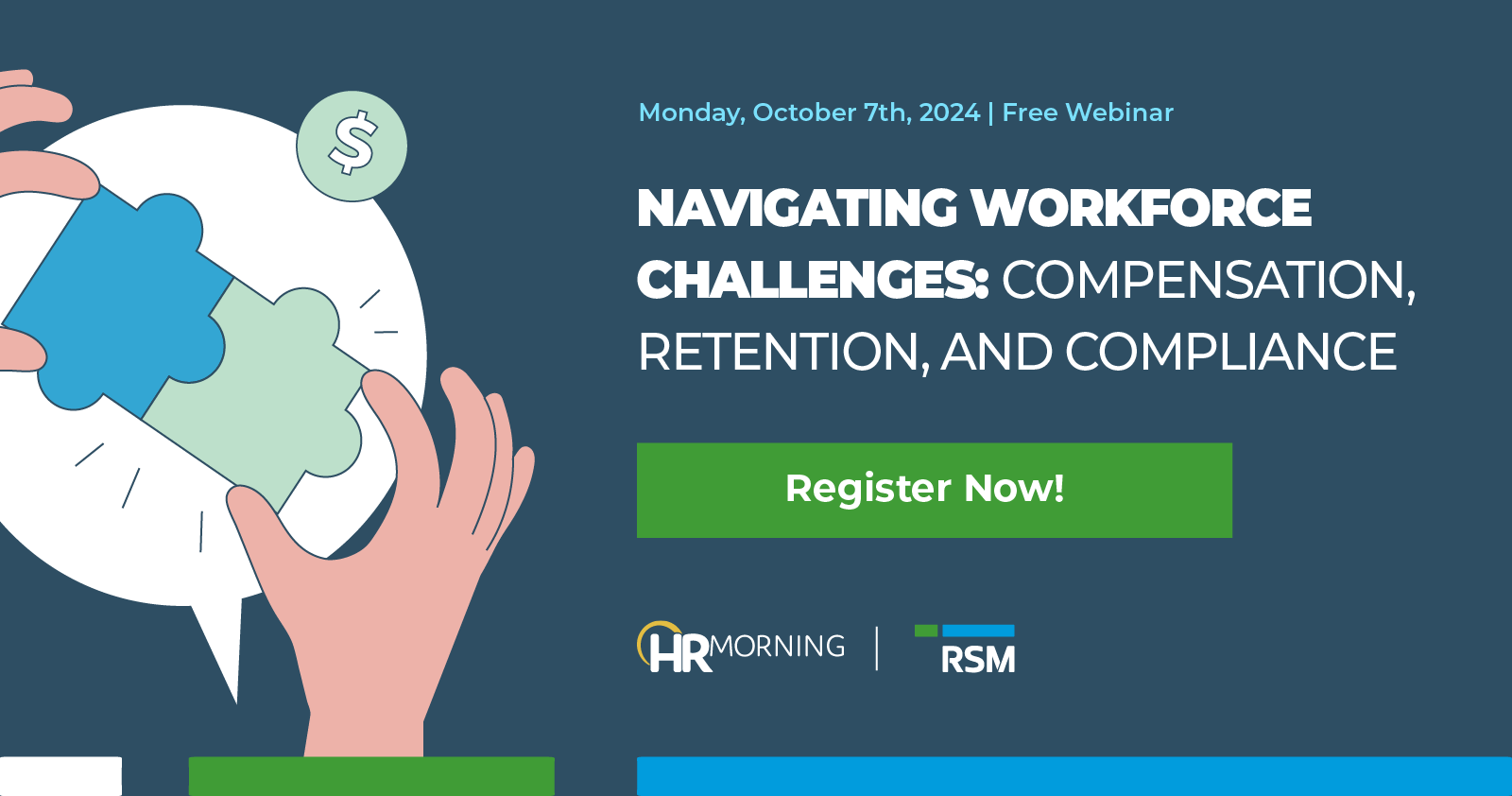 $

Monday, October 7th, 2024 | Free Webinar

NAVIGATING WORKFORCE CHALLENGES: COMPENSATION, RETENTION, AND COMPLIANCE

Register Now!

HRMORNING | RSM